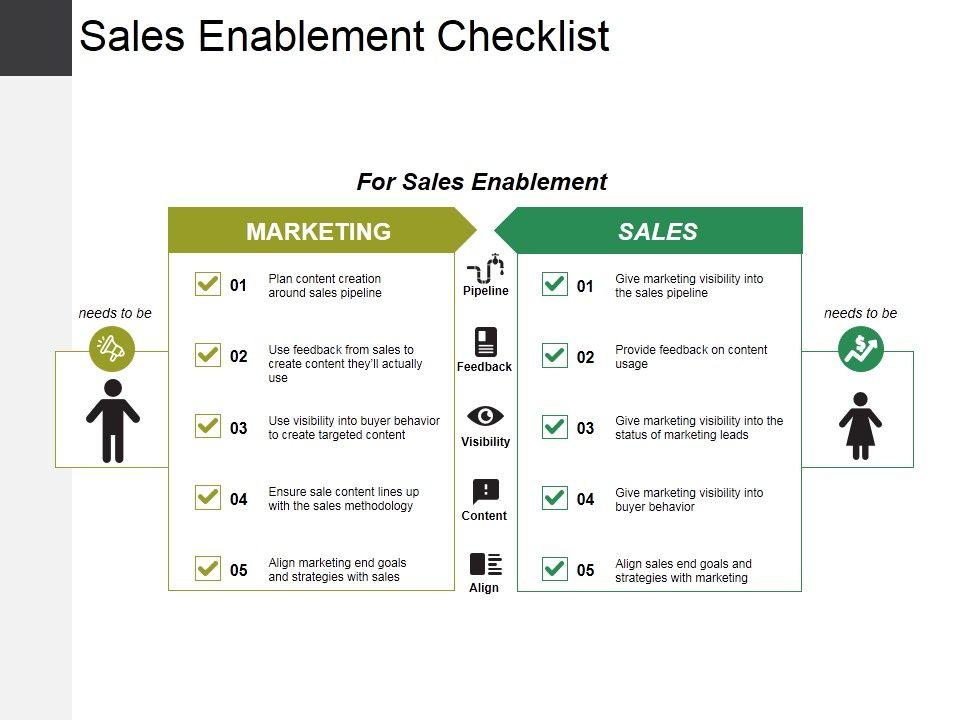 Sales Enablement Checklist

For Sales Enablement

needs to be

MARKETING

01 Plan content creation around sales pipeline

02 Use feedback from sales to create content they'll actually use

03 Use visibility into buyer behavior to create targeted content

04 Ensure sale content lines up with the sales methodology

05 Align marketing end goals and strategies with sales

Pipeline

Feedback

Visibility

Content

Align

SALES

01 Give marketing visibility into the sales pipeline

02 Provide feedback on content usage

03 Give marketing visibility into the status of marketing leads

04 Give marketing visibility into buyer behavior

05 Align sales end goals and strategies with marketing

needs to be